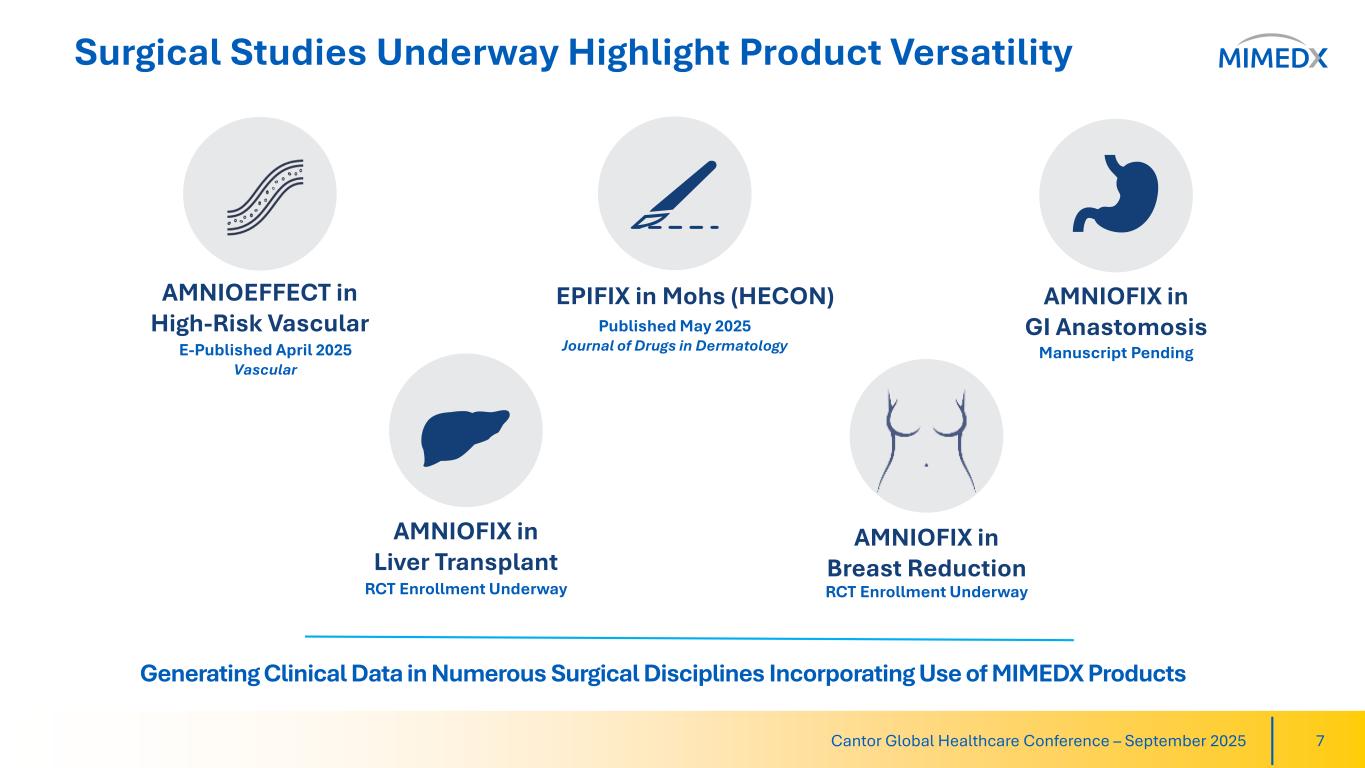 Surgical Studies Underway Highlight Product Versatility

MIMEDX

AMNIOEFFECT in High-Risk Vascular
E-Published April 2025
Vascular

EPIFIX in Mohs (HECON)
Published May 2025
Journal of Drugs in Dermatology

AMNIOFIX in GI Anastomosis
Manuscript Pending

AMNIOFIX in Liver Transplant
RCT Enrollment Underway

AMNIOFIX in Breast Reduction
RCT Enrollment Underway

Generating Clinical Data in Numerous Surgical Disciplines Incorporating Use of MIMEDX Products

Cantor Global Healthcare Conference – September 2025 7